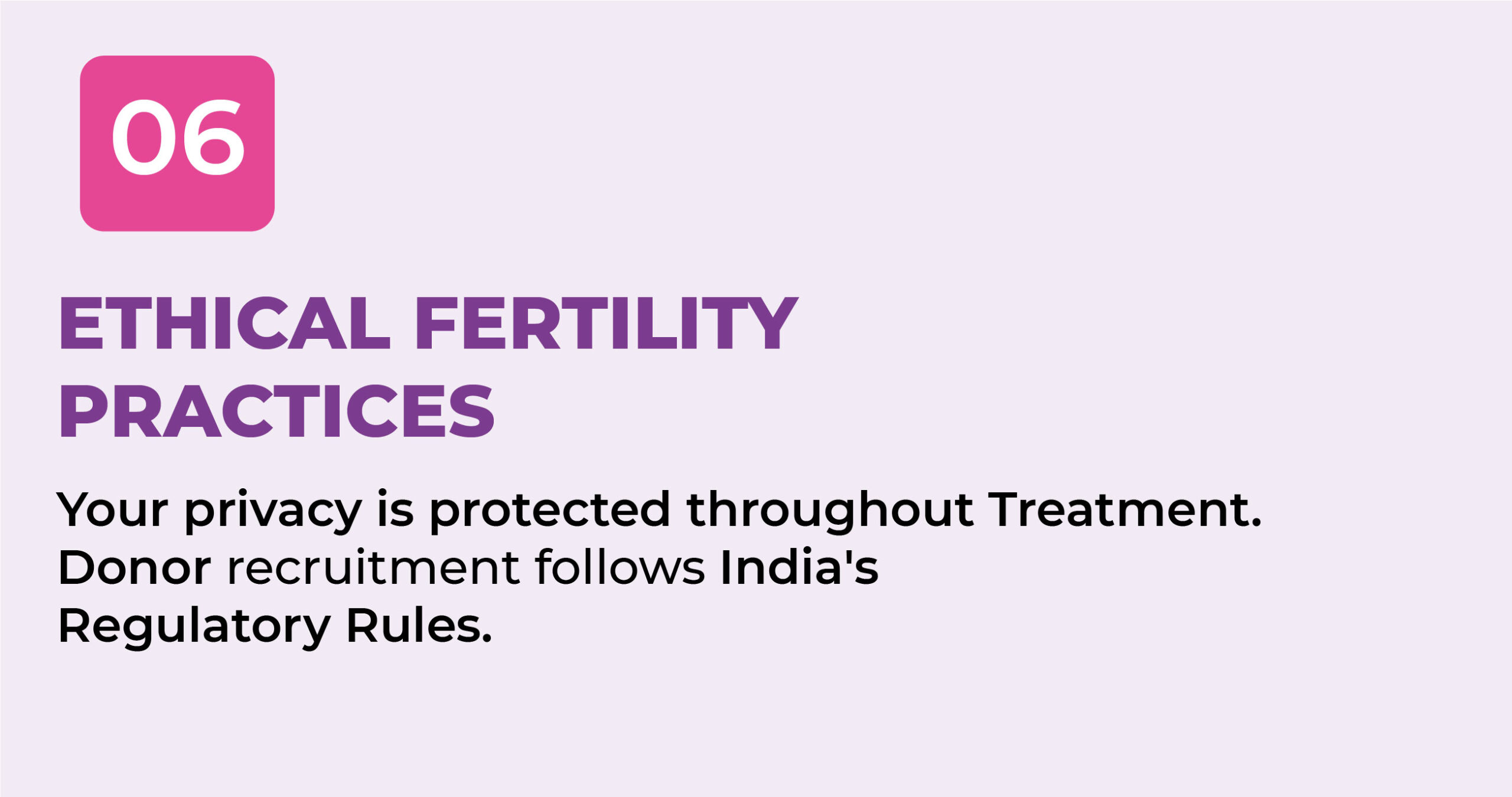 06

ETHICAL FERTILITY PRACTICES

Your privacy is protected throughout Treatment. Donor recruitment follows India's Regulatory Rules.